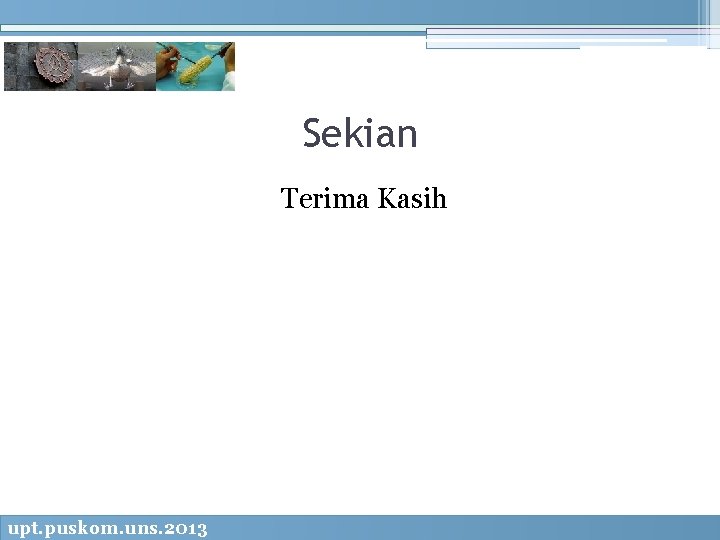 Sekian

Terima Kasih

upt.puskom.uns.2013